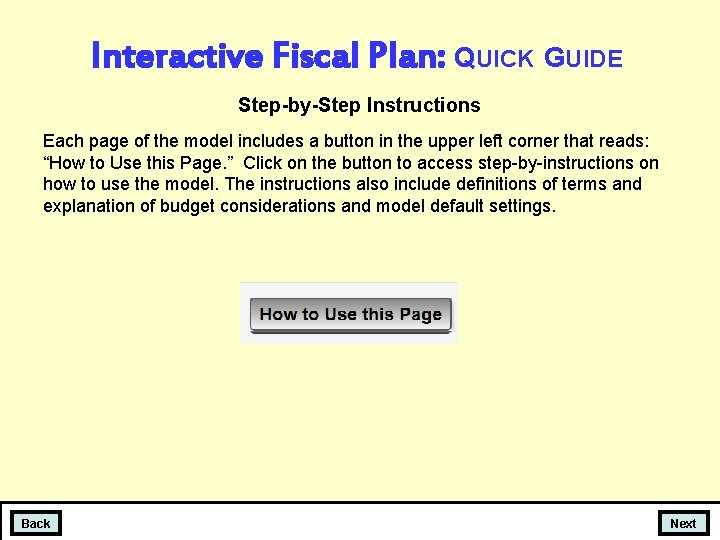 Interactive Fiscal Plan: QUICK GUIDE

Step-by-Step Instructions

Each page of the model includes a button in the upper left corner that reads: “How to Use this Page.” Click on the button to access step-by-instructions on how to use the model. The instructions also include definitions of terms and explanation of budget considerations and model default settings.

How to Use this Page

Back

Next